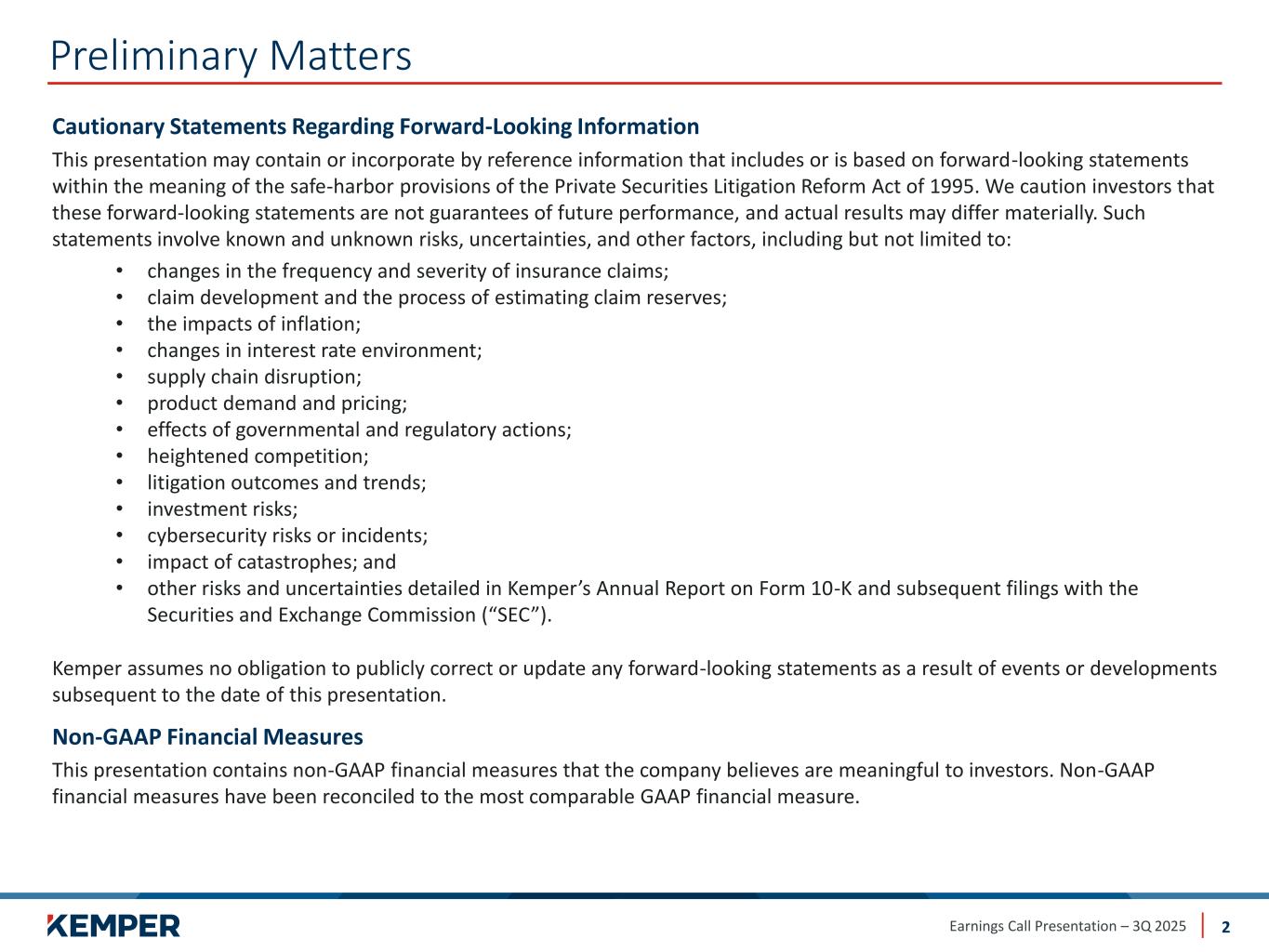 Preliminary Matters

Cautionary Statements Regarding Forward-Looking Information

This presentation may contain or incorporate by reference information that includes or is based on forward-looking statements within the meaning of the safe-harbor provisions of the Private Securities Litigation Reform Act of 1995. We caution investors that these forward-looking statements are not guarantees of future performance, and actual results may differ materially. Such statements involve known and unknown risks, uncertainties, and other factors, including but not limited to:

• changes in the frequency and severity of insurance claims;
• claim development and the process of estimating claim reserves;
• the impacts of inflation;
• changes in interest rate environment;
• supply chain disruption;
• product demand and pricing;
• effects of governmental and regulatory actions;
• heightened competition;
• litigation outcomes and trends;
• investment risks;
• cybersecurity risks or incidents;
• impact of catastrophes; and
• other risks and uncertainties detailed in Kemper’s Annual Report on Form 10-K and subsequent filings with the Securities and Exchange Commission (“SEC”).

Kemper assumes no obligation to publicly correct or update any forward-looking statements as a result of events or developments subsequent to the date of this presentation.

Non-GAAP Financial Measures

This presentation contains non-GAAP financial measures that the company believes are meaningful to investors. Non-GAAP financial measures have been reconciled to the most comparable GAAP financial measure.

KEMPER

Earnings Call Presentation – 3Q 2025 | 2